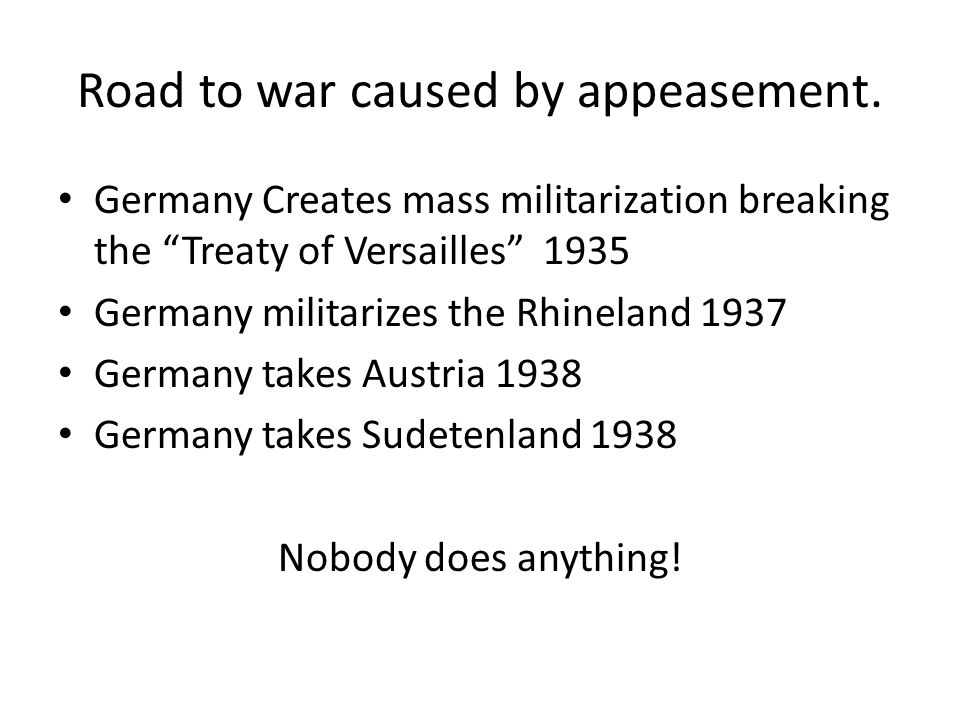 Road to war caused by appeasement.

• Germany Creates mass militarization breaking the “Treaty of Versailles” 1935
• Germany militarizes the Rhineland 1937
• Germany takes Austria 1938
• Germany takes Sudetenland 1938

Nobody does anything!